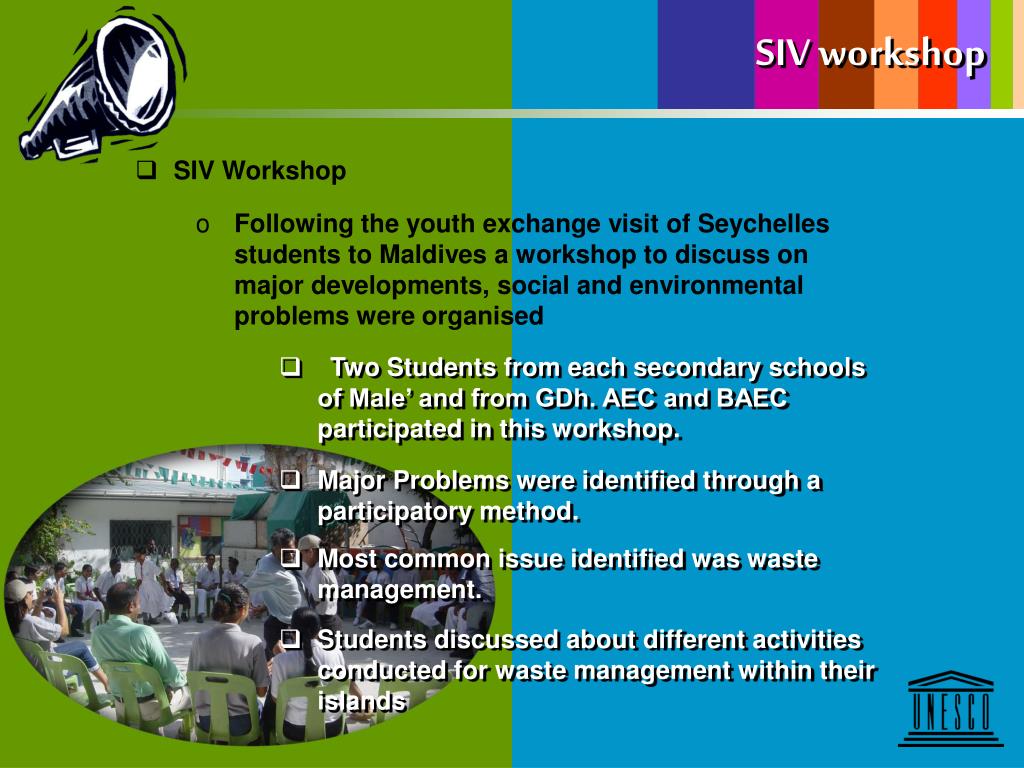 SIV workshop

❑ SIV Workshop

o Following the youth exchange visit of Seychelles students to Maldives a workshop to discuss on major developments, social and environmental problems were organised

❑ Two Students from each secondary schools of Male’ and from GDh. AEC and BAEC participated in this workshop.

❑ Major Problems were identified through a participatory method.

❑ Most common issue identified was waste management.

❑ Students discussed about different activities conducted for waste management within their islands

UNESCO